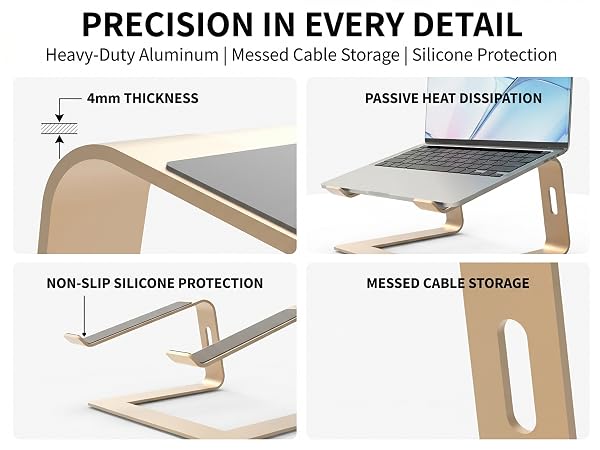 PRECISION IN EVERY DETAIL

Heavy-Duty Aluminum | Messed Cable Storage | Silicone Protection

4mm THICKNESS

PASSIVE HEAT DISSIPATION

NON-SLIP SILICONE PROTECTION

MESSED CABLE STORAGE